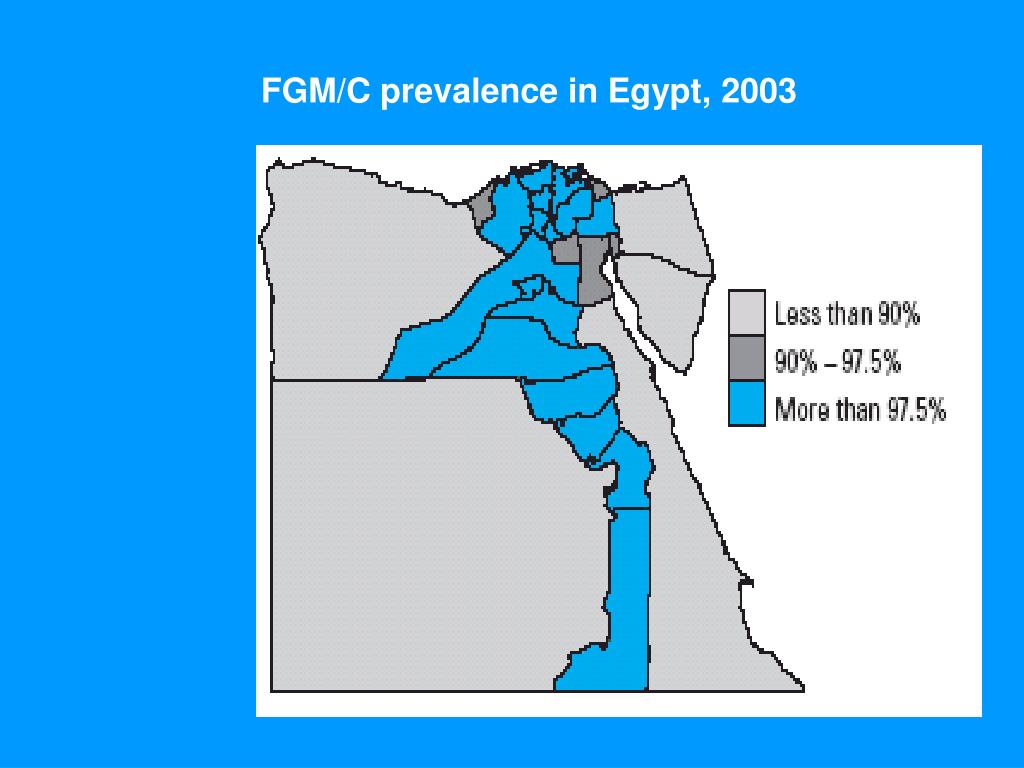 FGM/C prevalence in Egypt, 2003

Less than 90%
90% – 97.5%
More than 97.5%